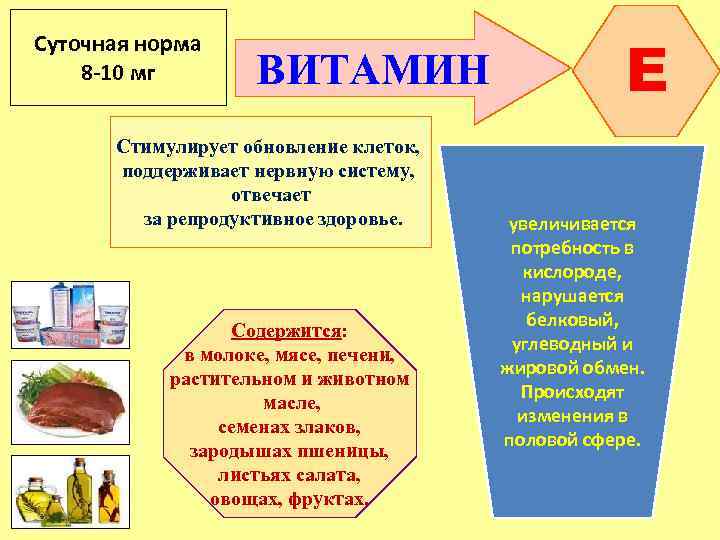 Суточная норма 8-10 мг

ВИТАМИН

Е

Стимулирует обновление клеток, поддерживает нервную систему, отвечает за репродуктивное здоровье.

увеличивается потребность в кислороде, нарушается белковый, углеводный и жировой обмен. Происходят изменения в половой сфере.

Содержится: в молоке, мясе, печени, растительном и животном масле, семенах злаков, зародышах пшеницы, листьях салата, овощах, фруктах.